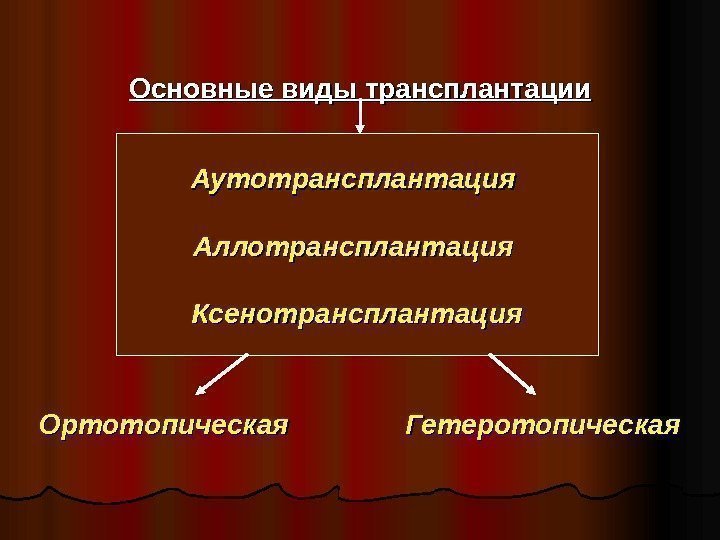 Основные виды трансплантации

Аутотрансплантация

Аллотрансплантация

Ксенотрансплантация

Ортотопическая

Гетеротопическая